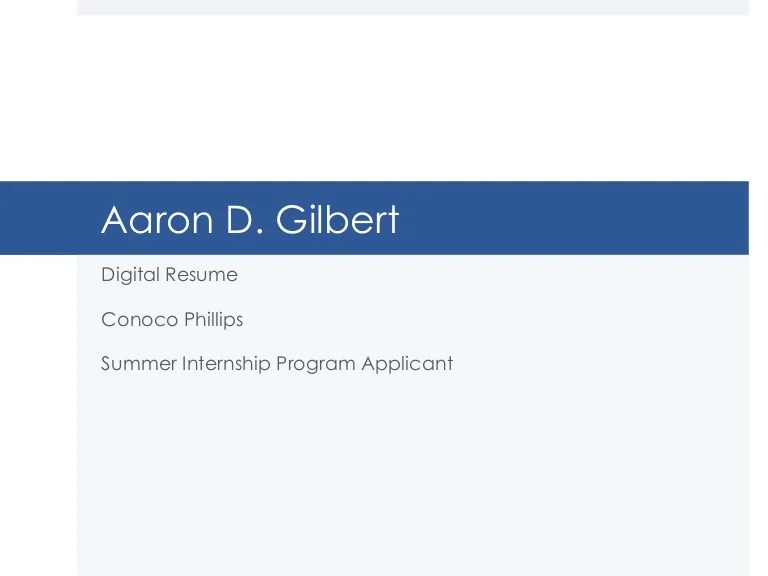 Aaron D. Gilbert

Digital Resume

Conoco Phillips

Summer Internship Program Applicant